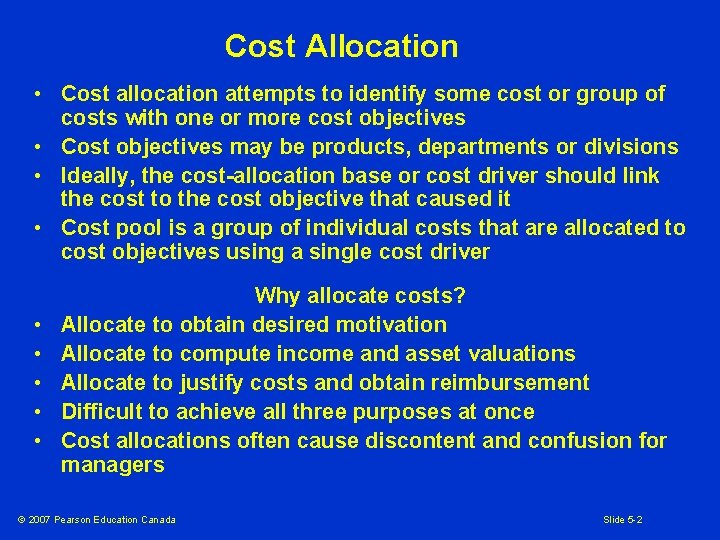 Cost Allocation

• Cost allocation attempts to identify some cost or group of costs with one or more cost objectives
• Cost objectives may be products, departments or divisions
• Ideally, the cost-allocation base or cost driver should link the cost to the cost objective that caused it
• Cost pool is a group of individual costs that are allocated to cost objectives using a single cost driver

Why allocate costs?

• Allocate to obtain desired motivation
• Allocate to compute income and asset valuations
• Allocate to justify costs and obtain reimbursement
• Difficult to achieve all three purposes at once
• Cost allocations often cause discontent and confusion for managers

© 2007 Pearson Education Canada

Slide 5-2